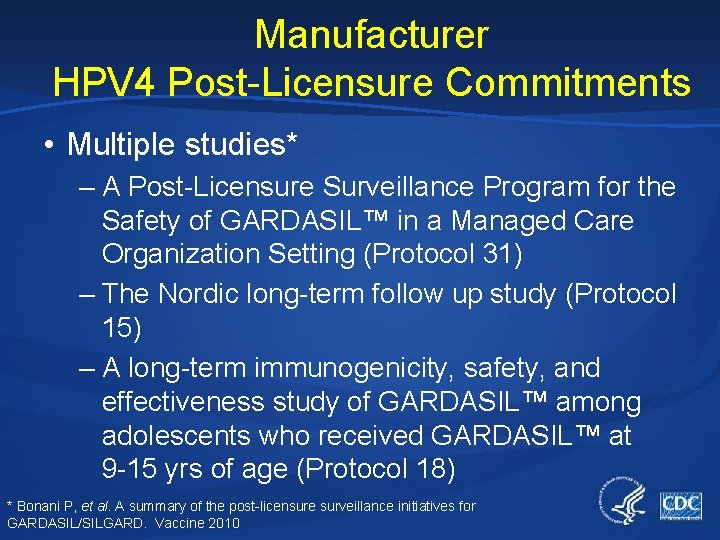 Manufacturer
HPV4 Post-Licensure Commitments

• Multiple studies*
– A Post-Licensure Surveillance Program for the Safety of GARDASIL™ in a Managed Care Organization Setting (Protocol 31)
– The Nordic long-term follow up study (Protocol 15)
– A long-term immunogenicity, safety, and effectiveness study of GARDASIL™ among adolescents who received GARDASIL™ at 9-15 yrs of age (Protocol 18)

* Bonani P, et al. A summary of the post-licensure surveillance initiatives for GARDASIL/SILGARD. Vaccine 2010

CDC